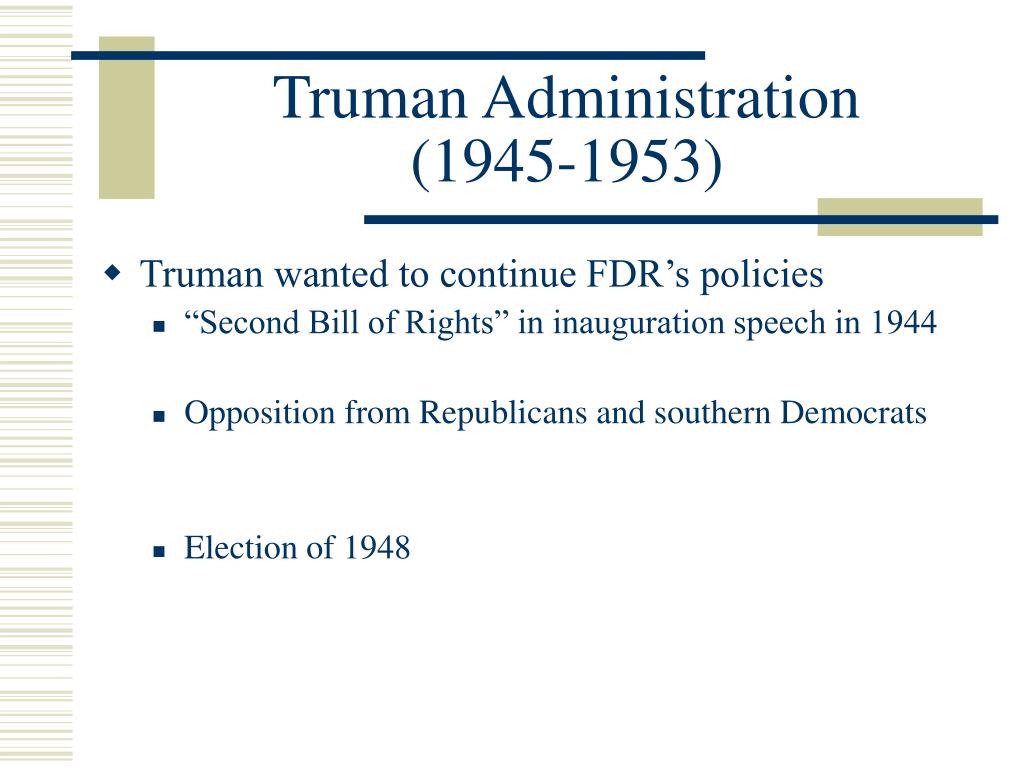 Truman Administration (1945-1953)

Truman wanted to continue FDR’s policies

“Second Bill of Rights” in inauguration speech in 1944

Opposition from Republicans and southern Democrats

Election of 1948